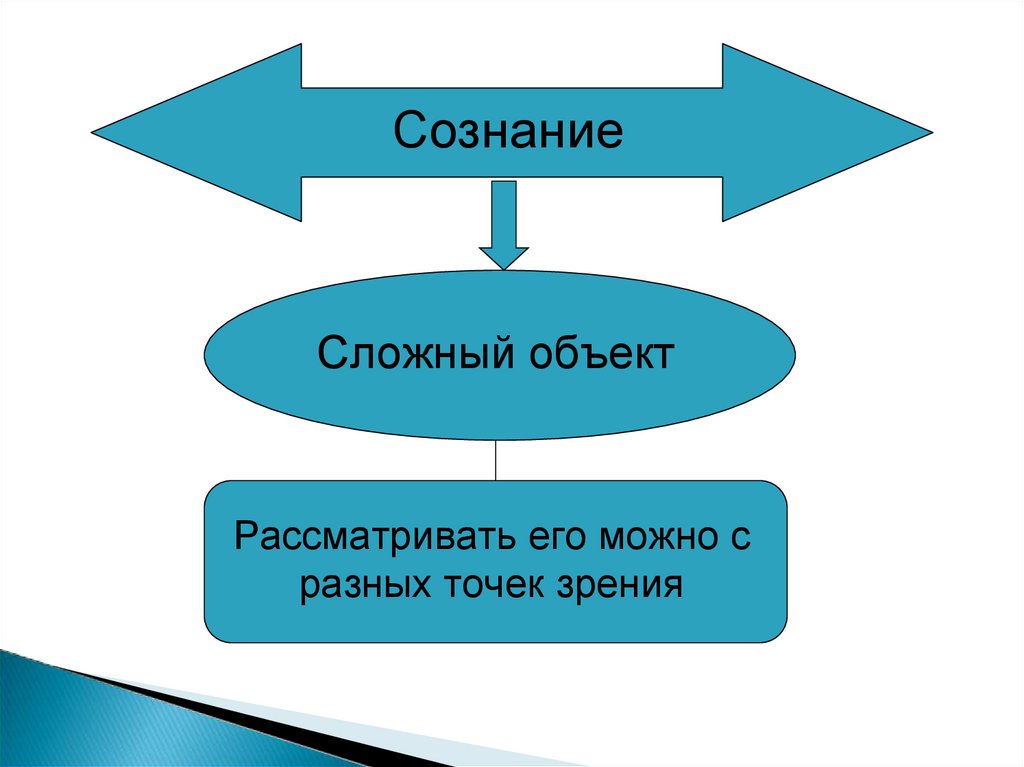 Сознание

Сложный объект

Рассматривать его можно с разных точек зрения